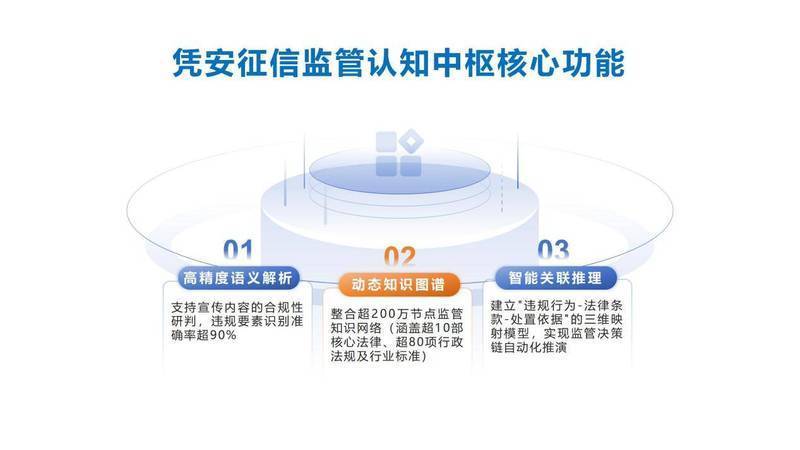 凭安征信监管认知中枢核心功能

01
高精度语义解析
支持宣传内容的合规性研判，违规要素识别准确率超90%

02
动态知识图谱
整合超200万节点监管知识网络（涵盖超10部核心法律、超80项行政法规及行业标准）

03
智能关联推理
建立"违规行为-法律条款-处置依据"的三维映射模型，实现监管决策链自动化推演